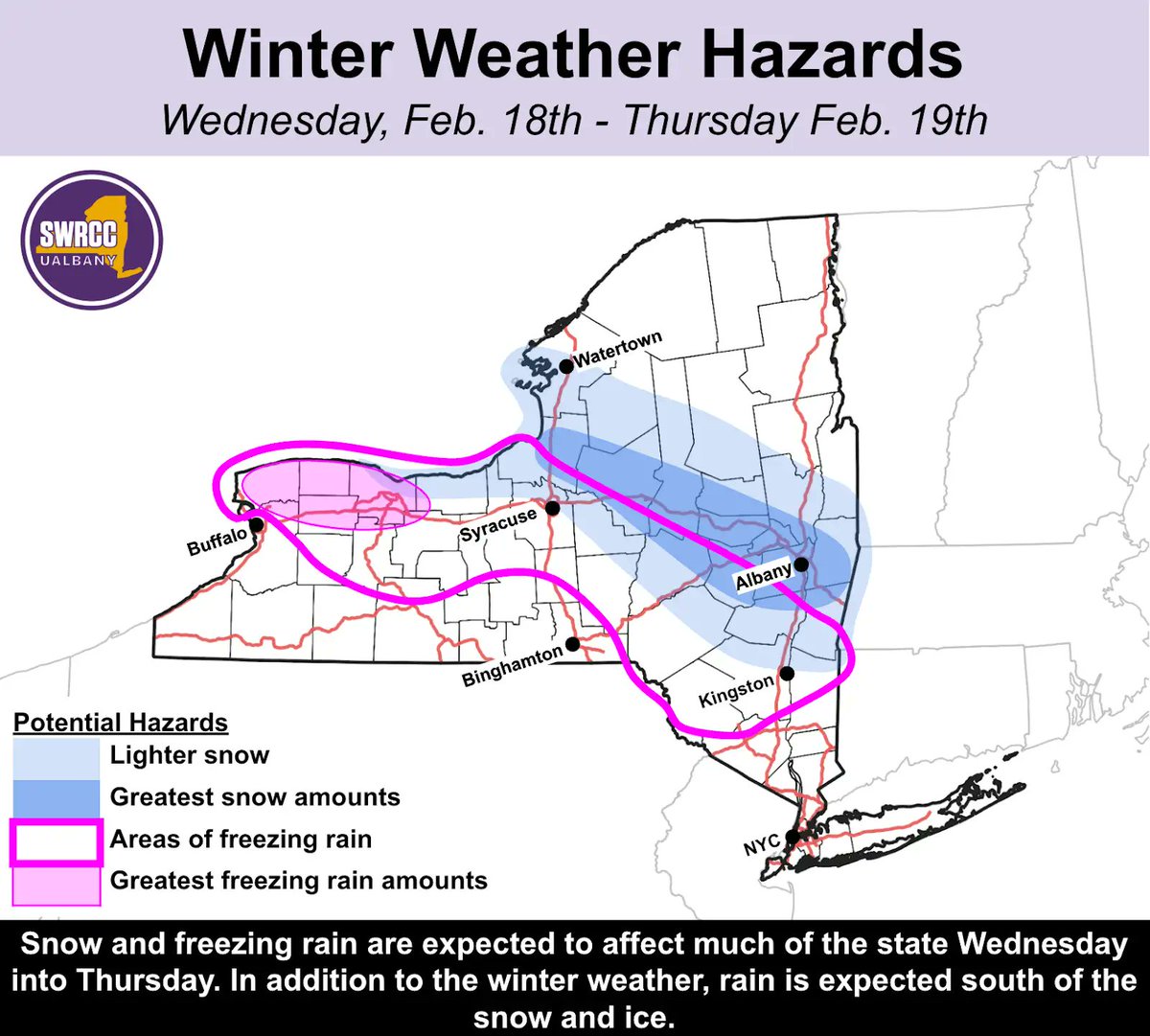 Winter Weather Hazards

Wednesday, Feb. 18th - Thursday Feb. 19th

SWRCC
UALBANY

Watertown

Buffalo

Syracuse

Albany

Binghamton

Kingston

NYC

Potential Hazards
Lighter snow
Greatest snow amounts
Areas of freezing rain
Greatest freezing rain amounts

Snow and freezing rain are expected to affect much of the state Wednesday into Thursday. In addition to the winter weather, rain is expected south of the snow and ice.